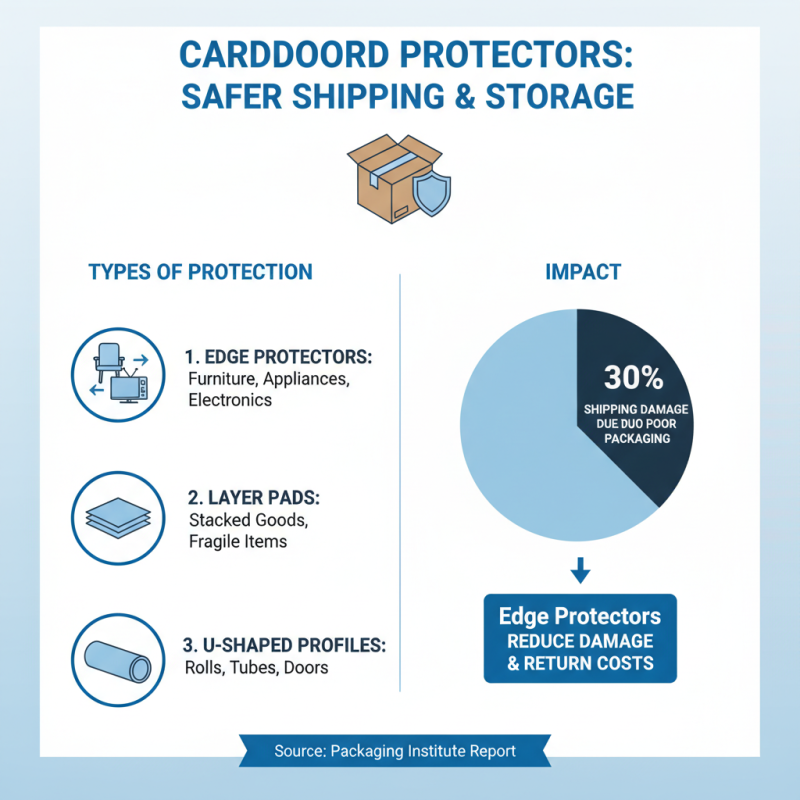 CARDDOORD PROTECTORS: SAFER SHIPPING & STORAGE

TYPES OF PROTECTION

1. EDGE PROTECTORS:
Furniture, Appliances, Electronics

2. LAYER PADS:
Stacked Goods, Fragile Items

3. U-SHAPED PROFILES:
Rolls, Tubes, Doors

IMPACT

30%
SHIPPING DAMAGE DUE DUO POOR PACKAGING

Edge Protectors
REDUCE DAMAGE & RETURN COSTS

Source: Packaging Institute Report